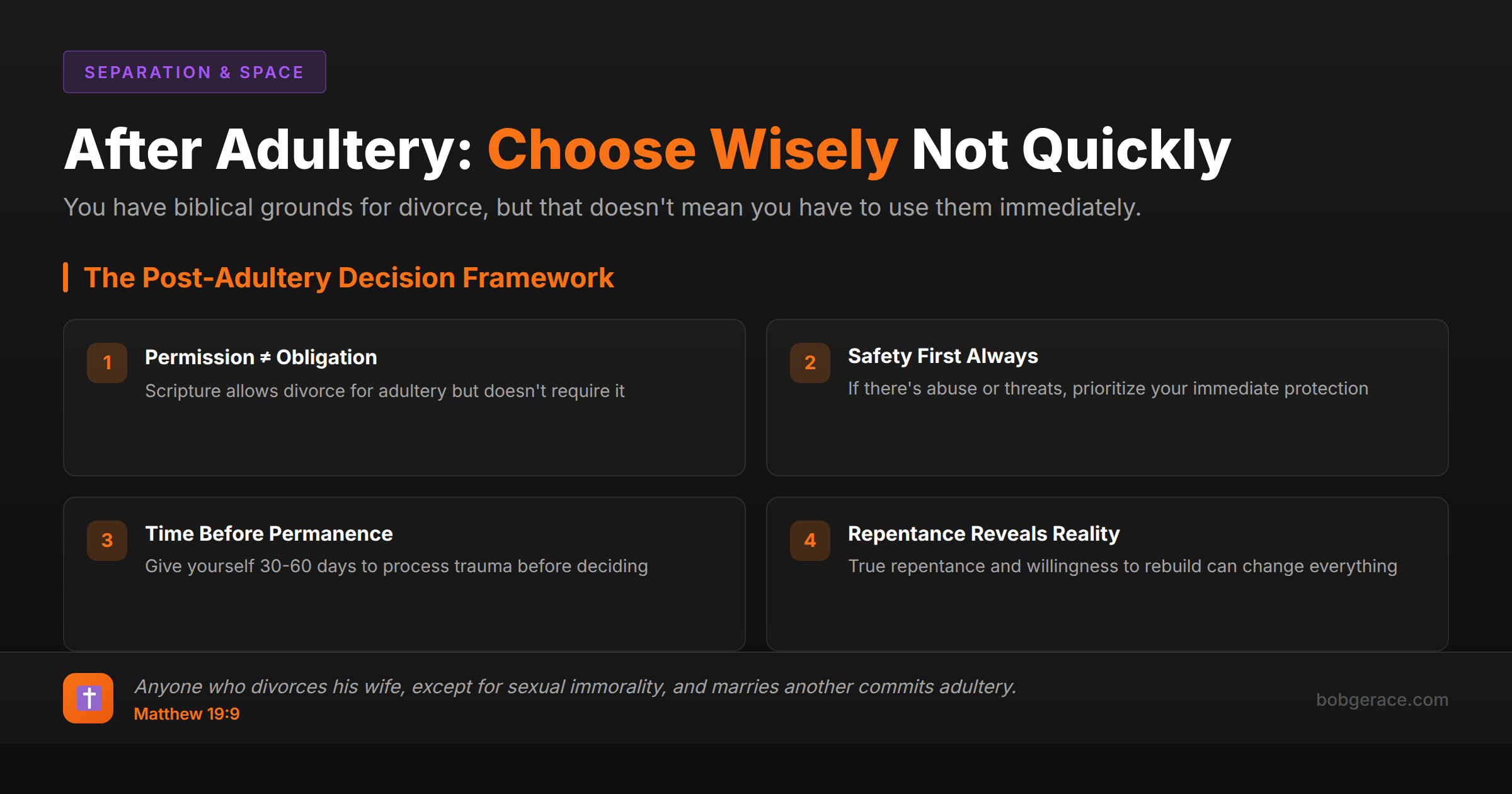 SEPARATION & SPACE

After Adultery: Choose Wisely Not Quickly

You have biblical grounds for divorce, but that doesn't mean you have to use them immediately.

The Post-Adultery Decision Framework

1 Permission ≠ Obligation
Scripture allows divorce for adultery but doesn't require it

2 Safety First Always
If there's abuse or threats, prioritize your immediate protection

3 Time Before Permanence
Give yourself 30-60 days to process trauma before deciding

4 Repentance Reveals Reality
True repentance and willingness to rebuild can change everything

Anyone who divorces his wife, except for sexual immorality, and marries another commits adultery.
Matthew 19:9

bobgerace.com